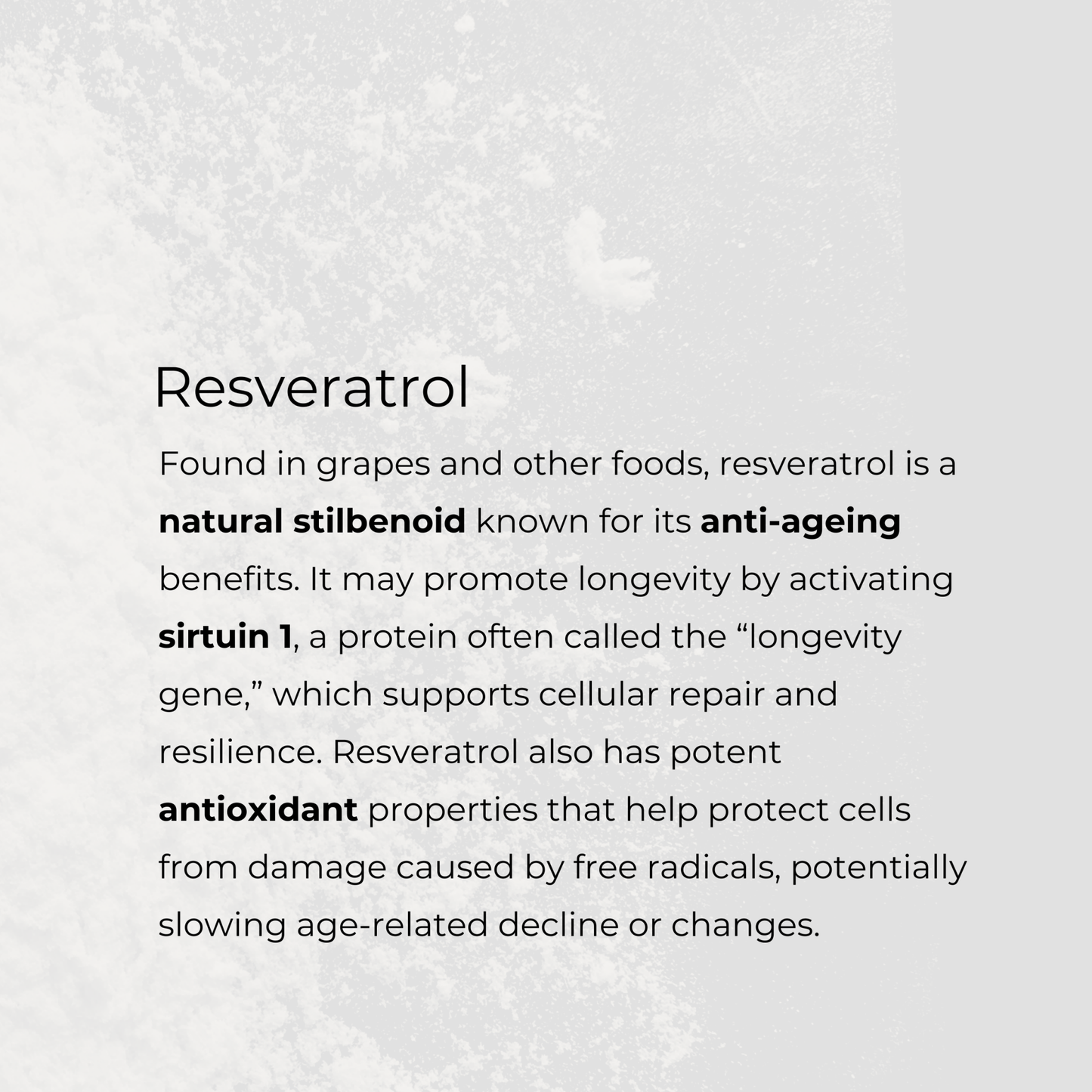 Resveratrol

Found in grapes and other foods, resveratrol is a natural stilbenoid known for its anti-ageing benefits. It may promote longevity by activating sirtuin 1, a protein often called the “longevity gene,” which supports cellular repair and resilience. Resveratrol also has potent antioxidant properties that help protect cells from damage caused by free radicals, potentially slowing age-related decline or changes.